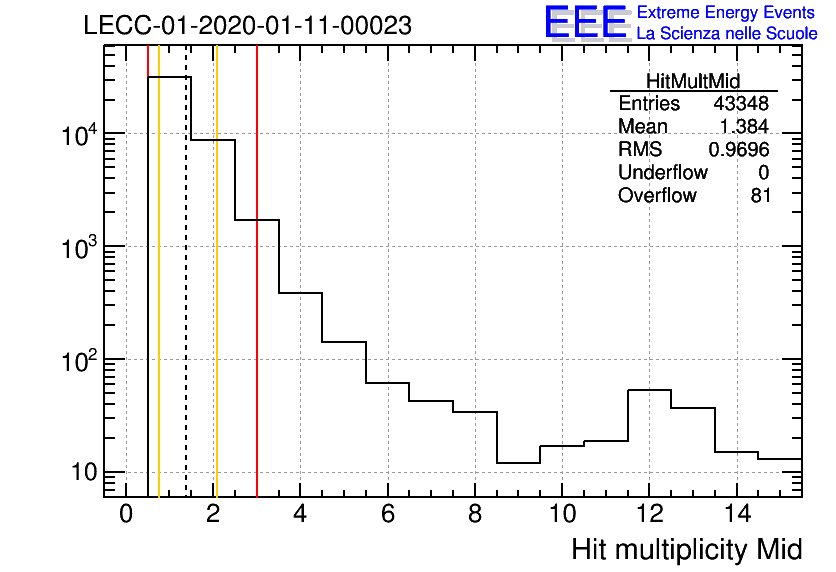 LECC-01-2020-01-11-00023

EEE Extreme Energy Events
La Scienza nelle Scuole

| HitMultMid | |
|---|---|
| Entries | 43348 |
| Mean | 1.384 |
| RMS | 0.9696 |
| Underflow | 0 |
| Overflow | 81 |

$10^4$
$10^3$
$10^2$
10

0 2 4 6 8 10 12 14

Hit multiplicity Mid